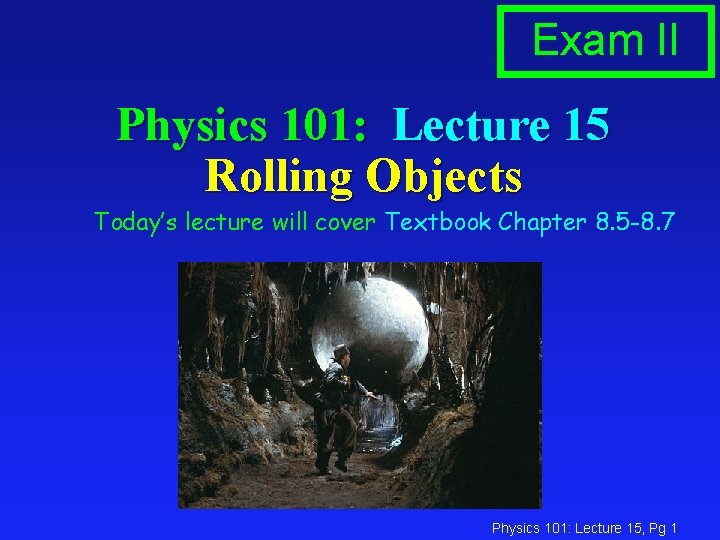 Exam II

Physics 101: Lecture 15
Rolling Objects

Today's lecture will cover Textbook Chapter 8.5-8.7

Physics 101: Lecture 15, Pg 1